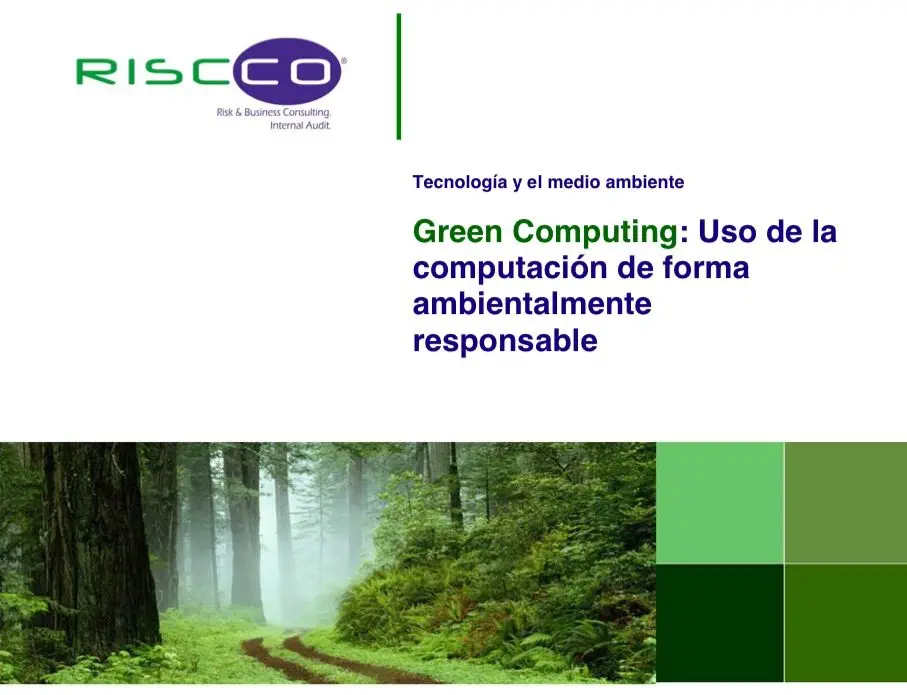 RISCCO®
Risk & Business Consulting.
Internal Audit.

Tecnología y el medio ambiente

Green Computing: Uso de la computación de forma ambientalmente responsable